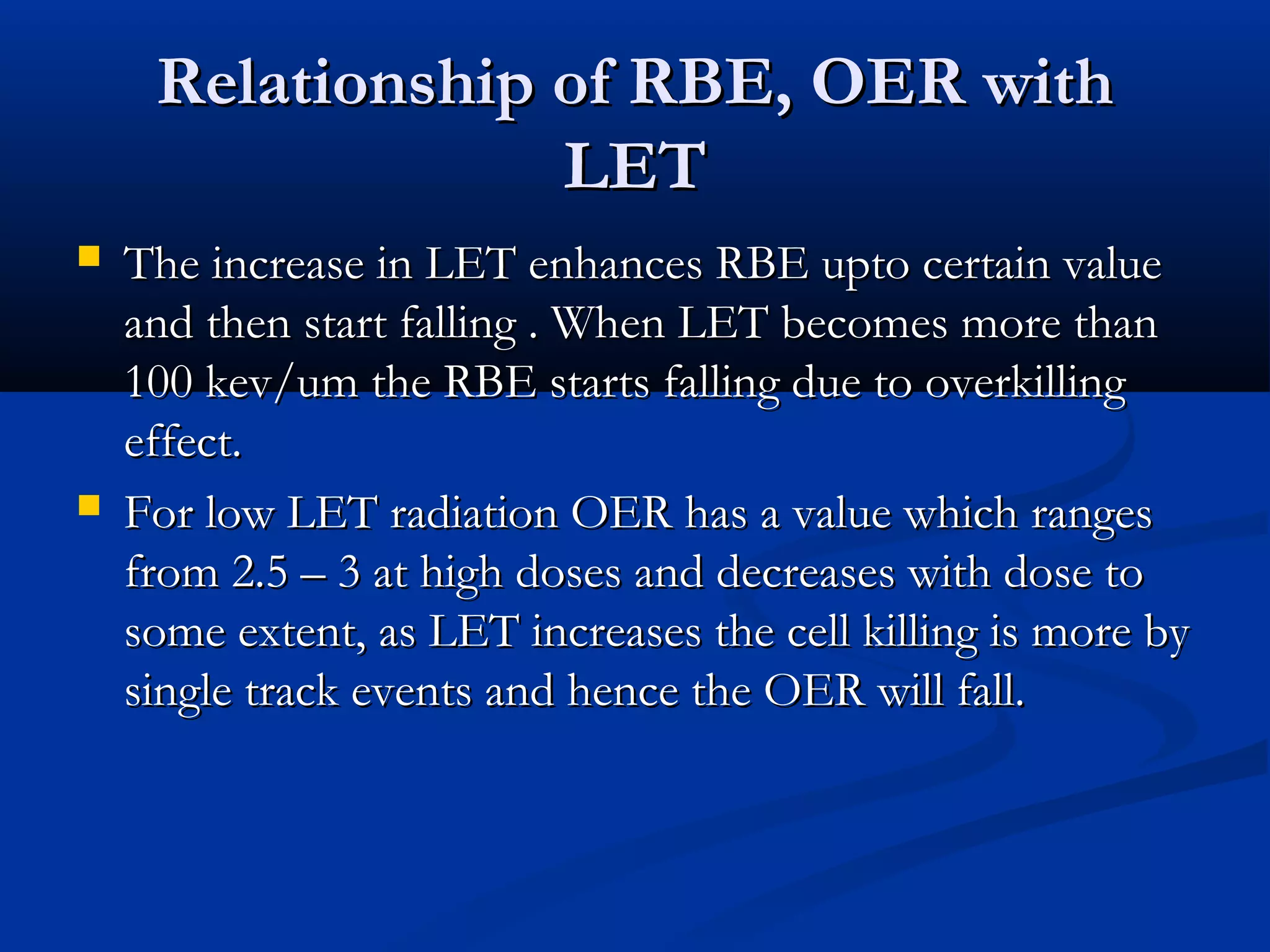 Relationship of RBE, OER with LET

The increase in LET enhances RBE upto certain value and then start falling . When LET becomes more than 100 kev/um the RBE starts falling due to overkilling effect.

For low LET radiation OER has a value which ranges from 2.5 – 3 at high doses and decreases with dose to some extent, as LET increases the cell killing is more by single track events and hence the OER will fall.